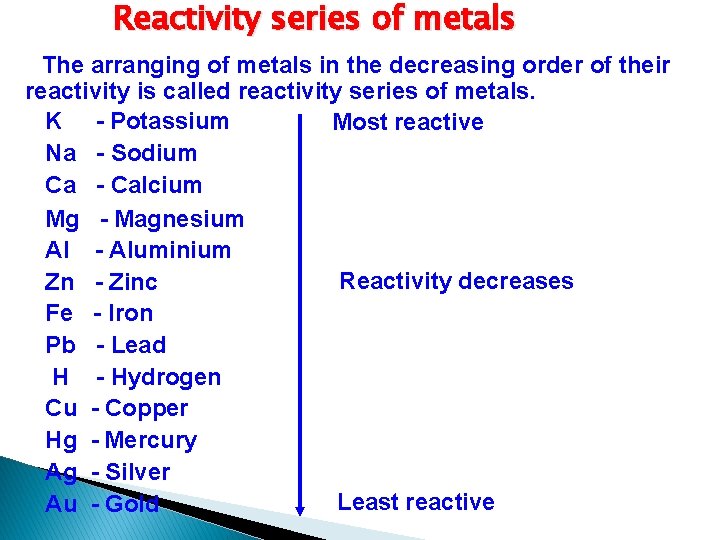 Reactivity series of metals

The arranging of metals in the decreasing order of their reactivity is called reactivity series of metals.

K - Potassium
Na - Sodium
Ca - Calcium
Mg - Magnesium
Al - Aluminium
Zn - Zinc
Fe - Iron
Pb - Lead
H - Hydrogen
Cu - Copper
Hg - Mercury
Ag - Silver
Au - Gold

Most reactive

Reactivity decreases

Least reactive